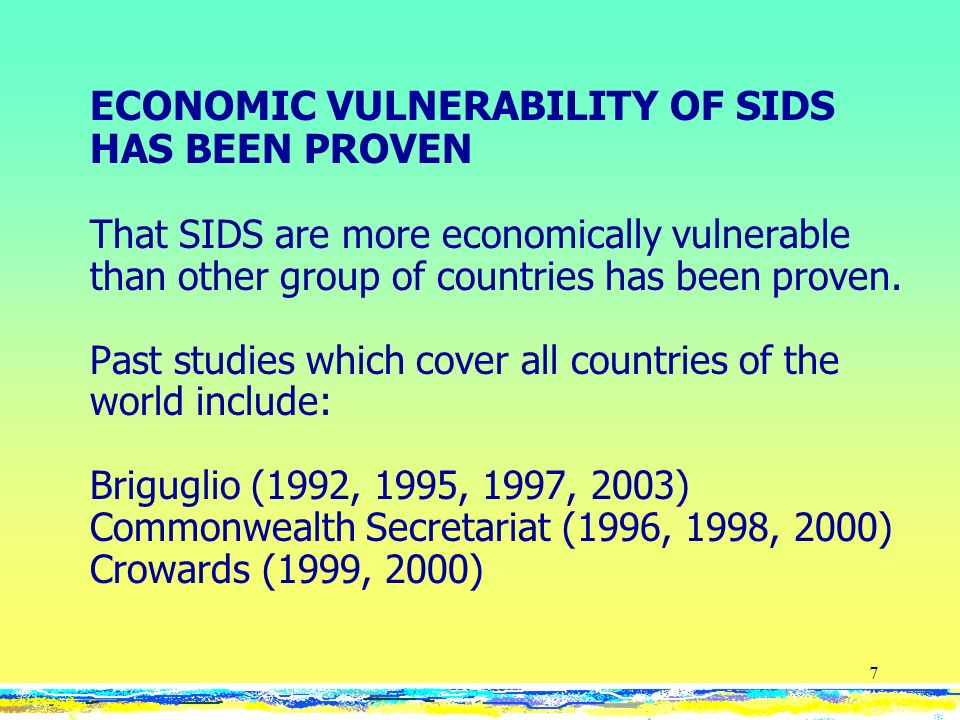 ECONOMIC VULNERABILITY OF SIDS HAS BEEN PROVEN

That SIDS are more economically vulnerable than other group of countries has been proven.

Past studies which cover all countries of the world include:

Briguglio (1992, 1995, 1997, 2003)
Commonwealth Secretariat (1996, 1998, 2000)
Crowards (1999, 2000)

7